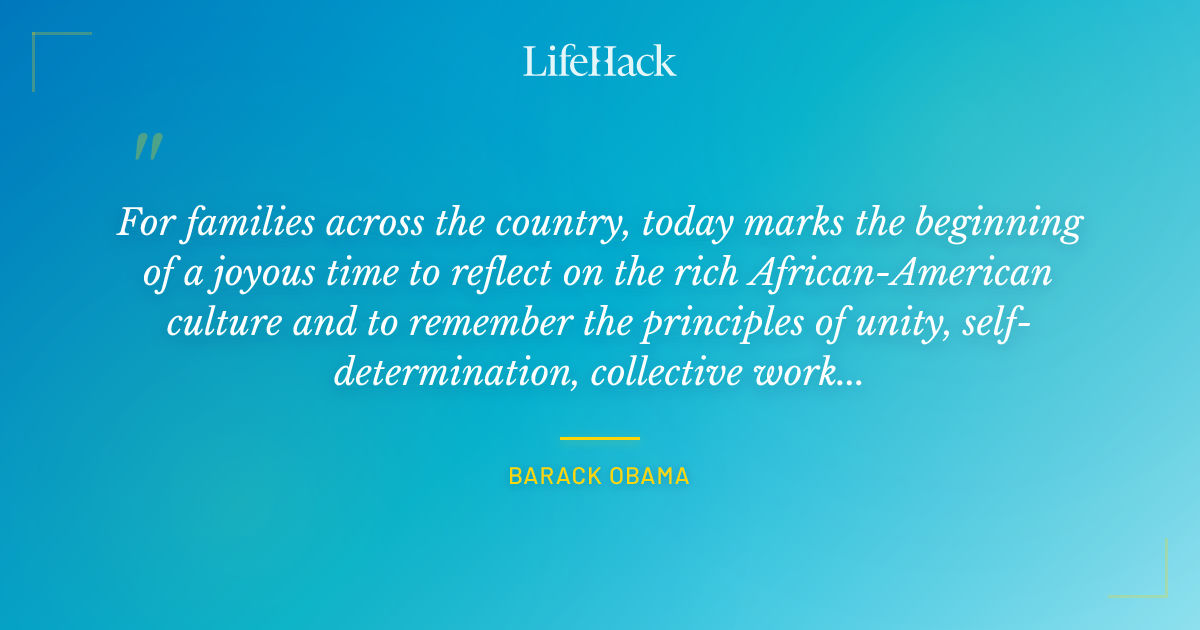 LifeHack

"

For families across the country, today marks the beginning of a joyous time to reflect on the rich African-American culture and to remember the principles of unity, self-determination, collective work...

BARACK OBAMA